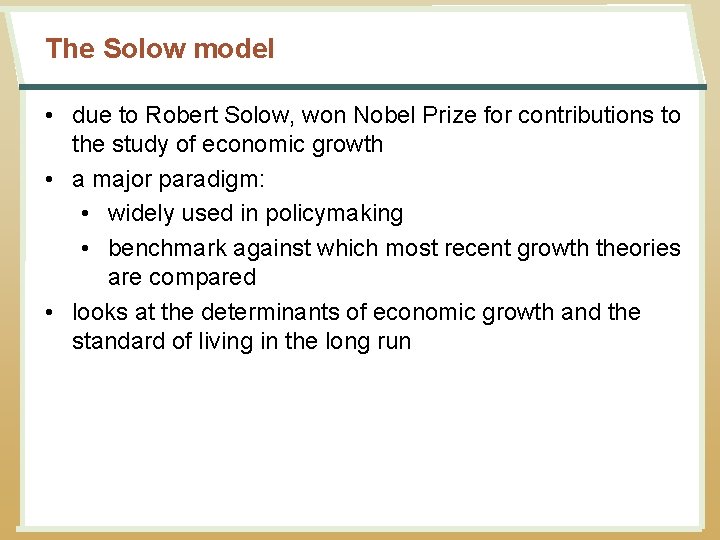 The Solow model

• due to Robert Solow, won Nobel Prize for contributions to the study of economic growth

• a major paradigm:

• widely used in policymaking

• benchmark against which most recent growth theories are compared

• looks at the determinants of economic growth and the standard of living in the long run